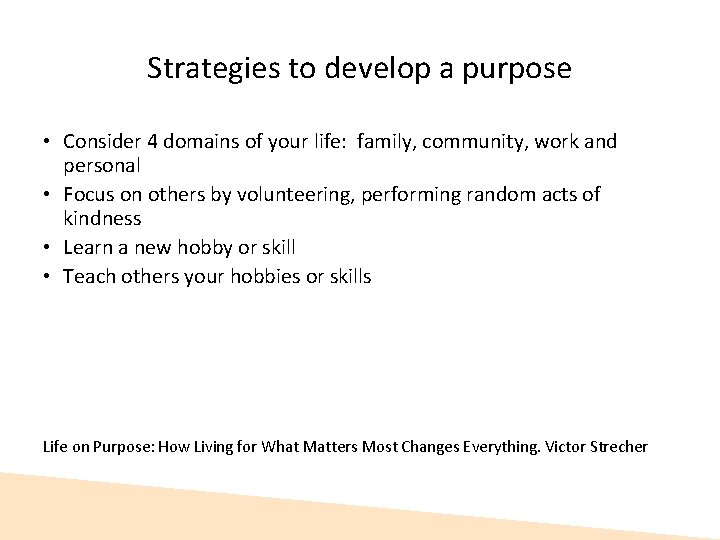 Strategies to develop a purpose

• Consider 4 domains of your life: family, community, work and personal
• Focus on others by volunteering, performing random acts of kindness
• Learn a new hobby or skill
• Teach others your hobbies or skills

Life on Purpose: How Living for What Matters Most Changes Everything. Victor Strecher